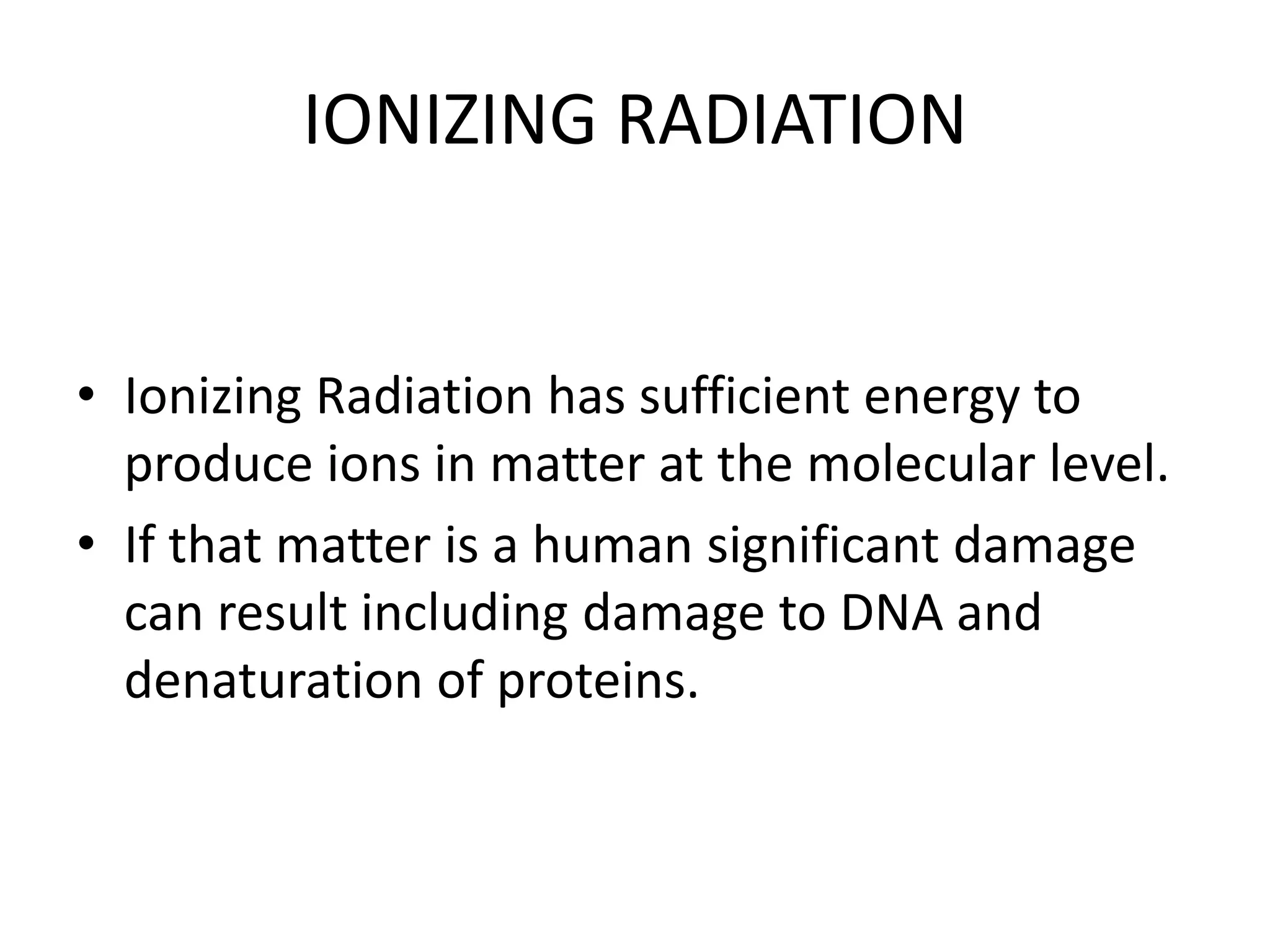 IONIZING RADIATION

• Ionizing Radiation has sufficient energy to produce ions in matter at the molecular level.
• If that matter is a human significant damage can result including damage to DNA and denaturation of proteins.